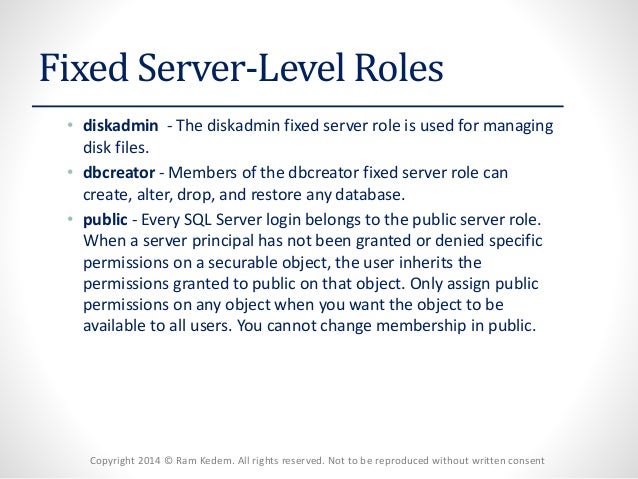 Fixed Server-Level Roles

• diskadmin - The diskadmin fixed server role is used for managing disk files.

• dbcreator - Members of the dbcreator fixed server role can create, alter, drop, and restore any database.

• public - Every SQL Server login belongs to the public server role. When a server principal has not been granted or denied specific permissions on a securable object, the user inherits the permissions granted to public on that object. Only assign public permissions on any object when you want the object to be available to all users. You cannot change membership in public.

Copyright 2014 © Ram Kedem. All rights reserved. Not to be reproduced without written consent